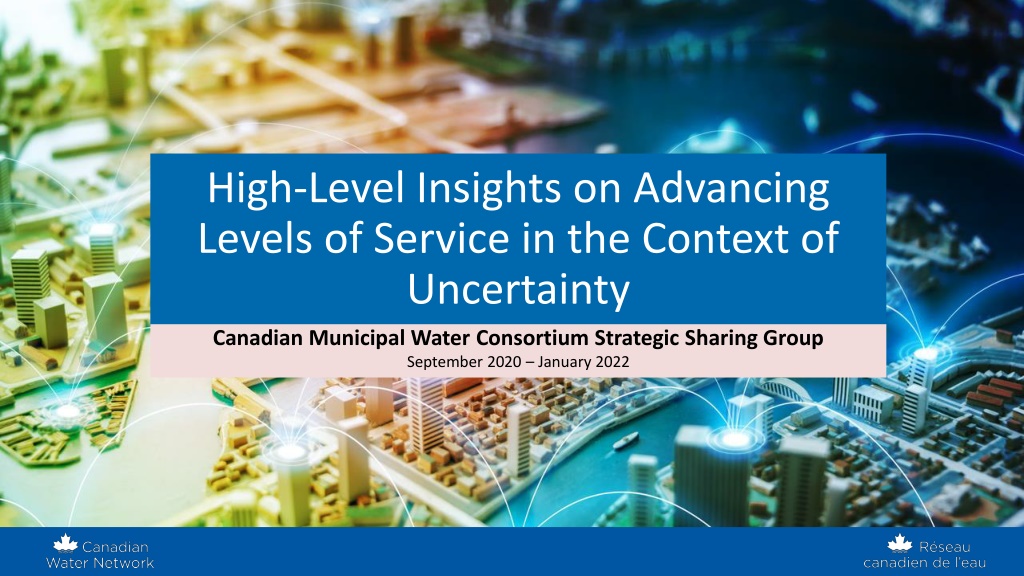 High-Level Insights on Advancing Levels of Service in the Context of Uncertainty

Canadian Municipal Water Consortium Strategic Sharing Group

September 2020 – January 2022

Canadian Water Network

Réseau canadien de l'eau